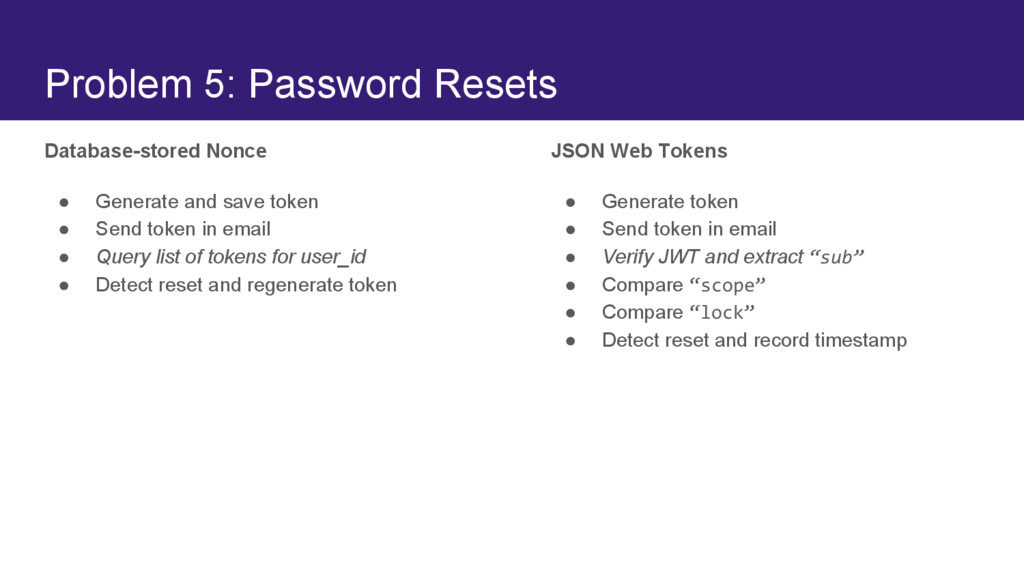 Problem 5: Password Resets

Database-stored Nonce

● Generate and save token
● Send token in email
● Query list of tokens for user_id
● Detect reset and regenerate token

JSON Web Tokens

● Generate token
● Send token in email
● Verify JWT and extract “sub”
● Compare “scope”
● Compare “lock”
● Detect reset and record timestamp